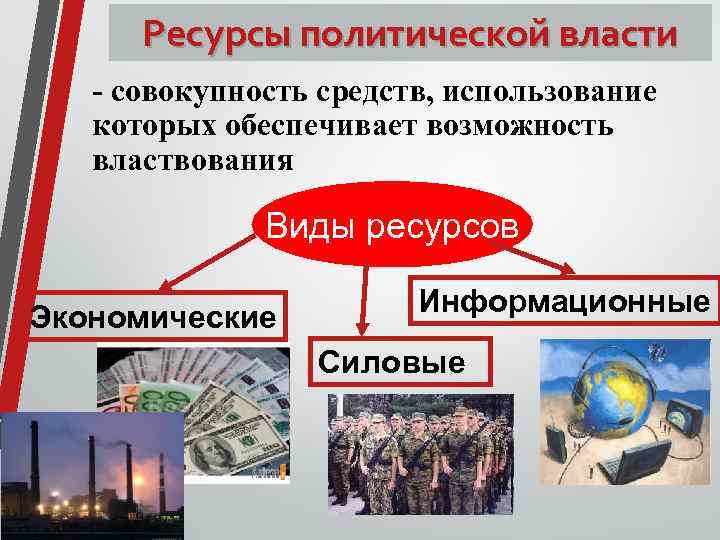 Ресурсы политической власти

- совокупность средств, использование которых обеспечивает возможность властвования

Виды ресурсов

Экономические

Силовые

Информационные